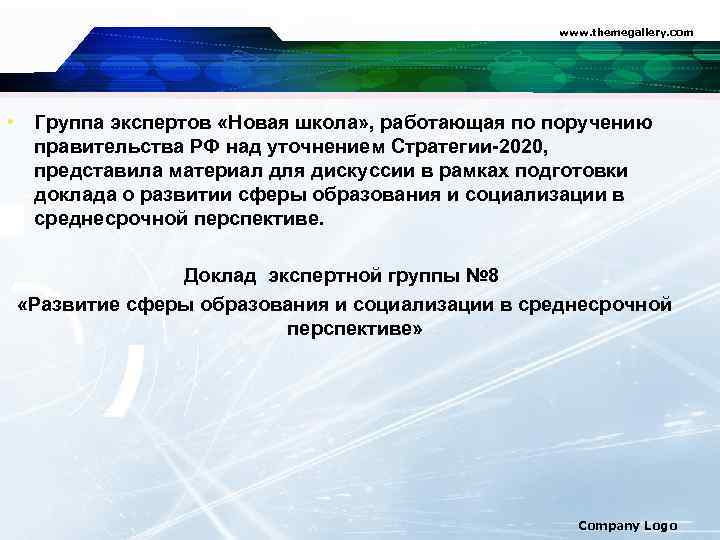 www.themegallery.com

• Группа экспертов «Новая школа», работающая по поручению правительства РФ над уточнением Стратегии-2020, представила материал для дискуссии в рамках подготовки доклада о развитии сферы образования и социализации в среднесрочной перспективе.

Доклад экспертной группы №8
«Развитие сферы образования и социализации в среднесрочной перспективе»

Company Logo